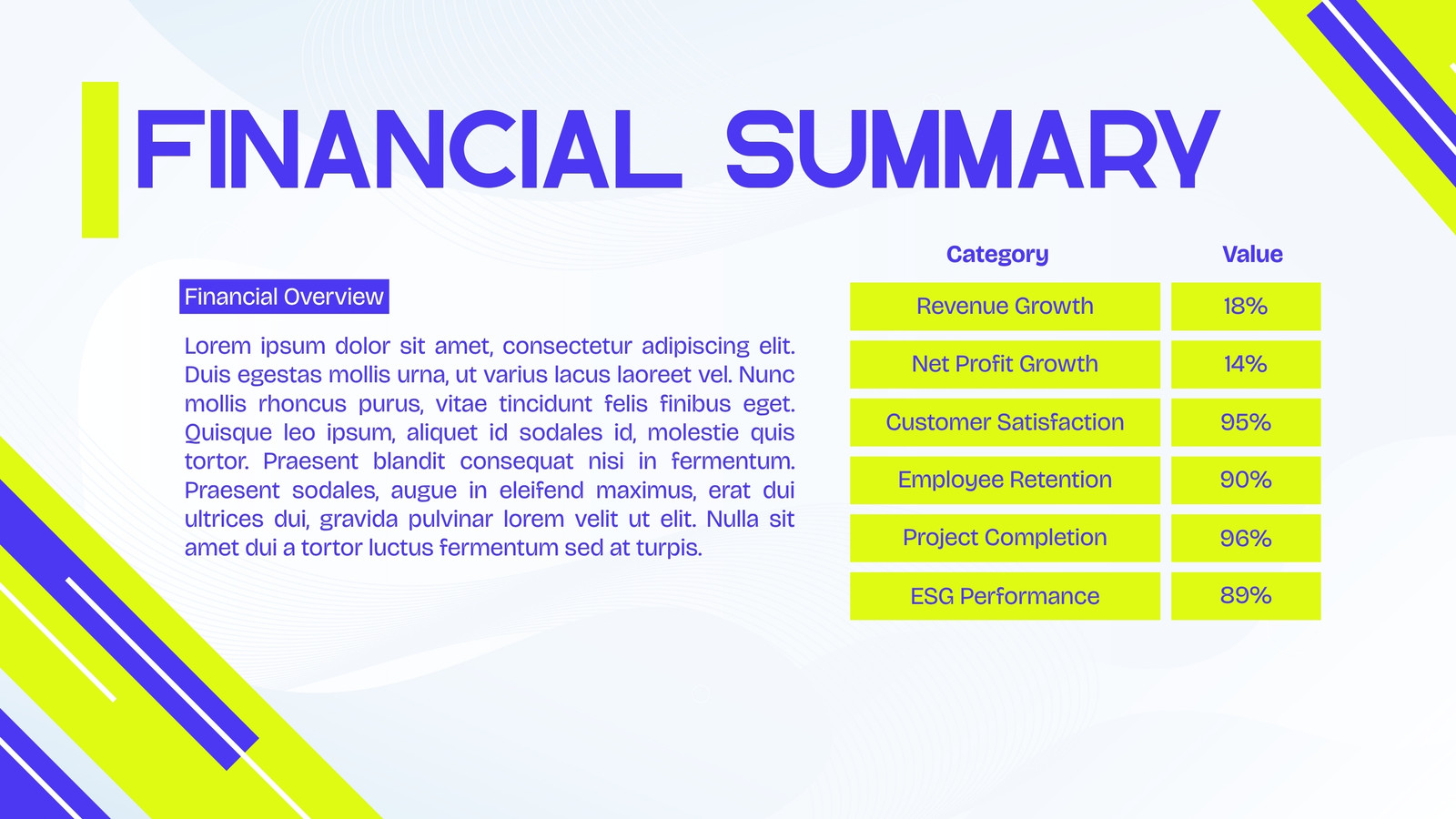 FINANCIAL SUMMARY

Financial Overview

Lorem ipsum dolor sit amet, consectetur adipiscing elit. Duis egestas mollis urna, ut varius lacus laoreet vel. Nunc mollis rhoncus purus, vitae tincidunt felis finibus eget. Quisque leo ipsum, aliquet id sodales id, molestie quis tortor. Praesent blandit consequat nisi in fermentum. Praesent sodales, augue in eleifend maximus, erat dui ultrices dui, gravida pulvinar lorem velit ut elit. Nulla sit amet dui a tortor luctus fermentum sed at turpis.

| Category | Value |
|---|---|
| Revenue Growth | 18% |
| Net Profit Growth | 14% |
| Customer Satisfaction | 95% |
| Employee Retention | 90% |
| Project Completion | 96% |
| ESG Performance | 89% |